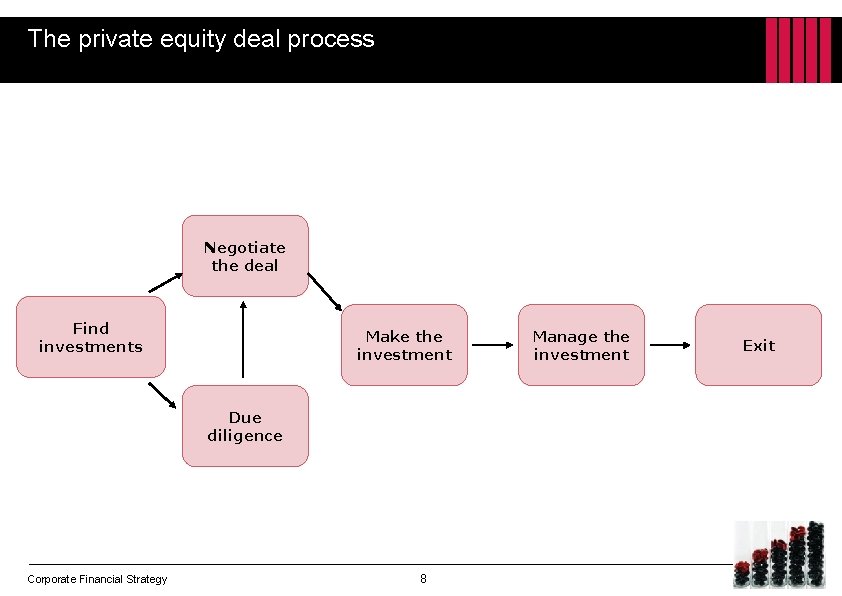 The private equity deal process

Find investments

Negotiate the deal

Due diligence

Make the investment

Manage the investment

Exit

Corporate Financial Strategy

8